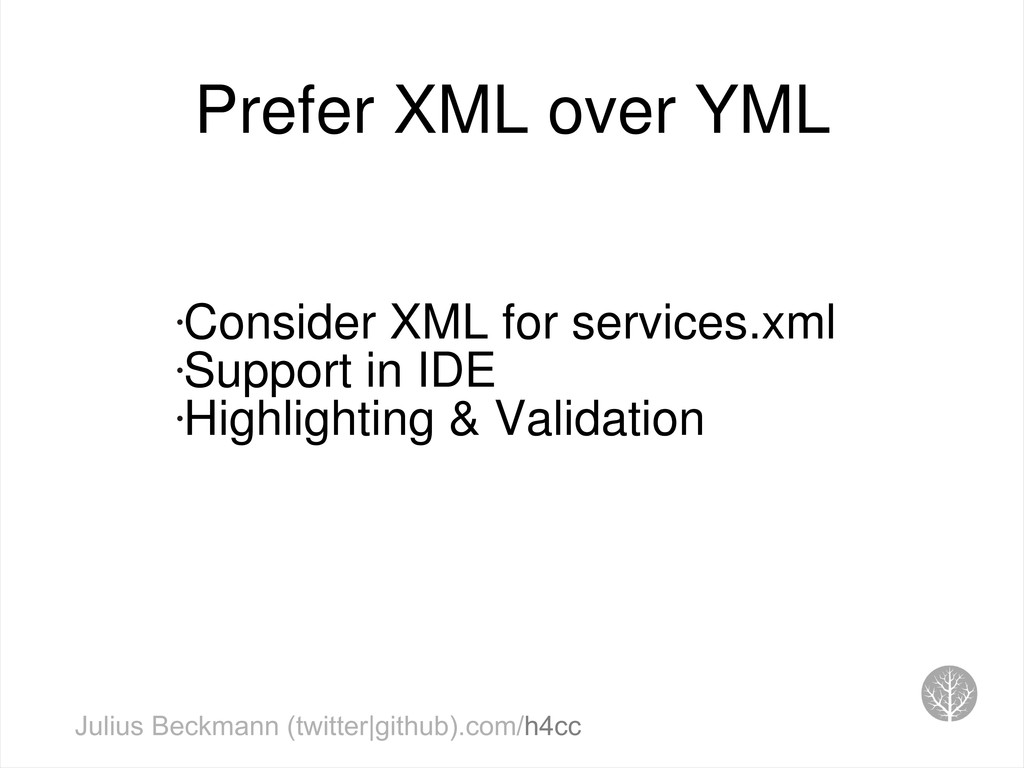 Prefer XML over YML

·Consider XML for services.xml
·Support in IDE
·Highlighting & Validation

Julius Beckmann (twitter|github).com/h4cc